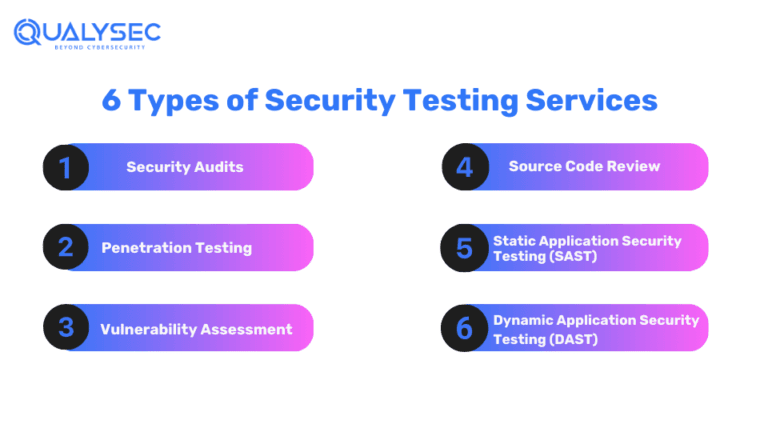 QUALYSEC
BEYOND CYBERSECURITY

6 Types of Security Testing Services

1 Security Audits

2 Penetration Testing

3 Vulnerability Assessment

4 Source Code Review

5 Static Application Security Testing (SAST)

6 Dynamic Application Security Testing (DAST)